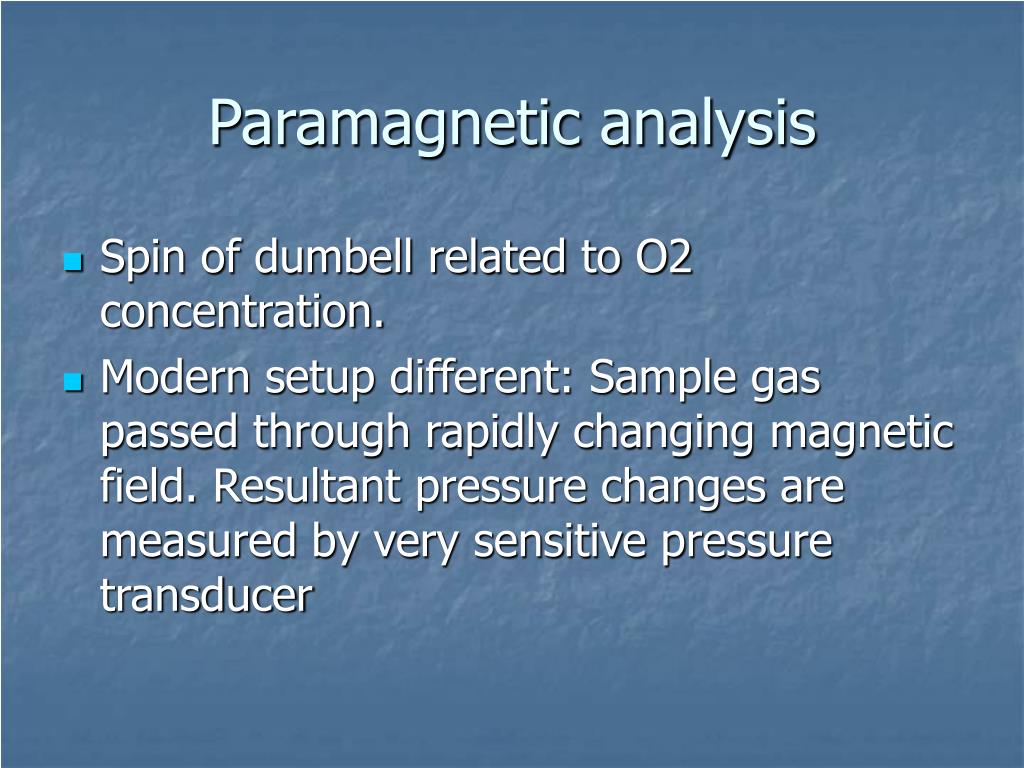 Paramagnetic analysis

- Spin of dumbell related to O2 concentration.
- Modern setup different: Sample gas passed through rapidly changing magnetic field. Resultant pressure changes are measured by very sensitive pressure transducer